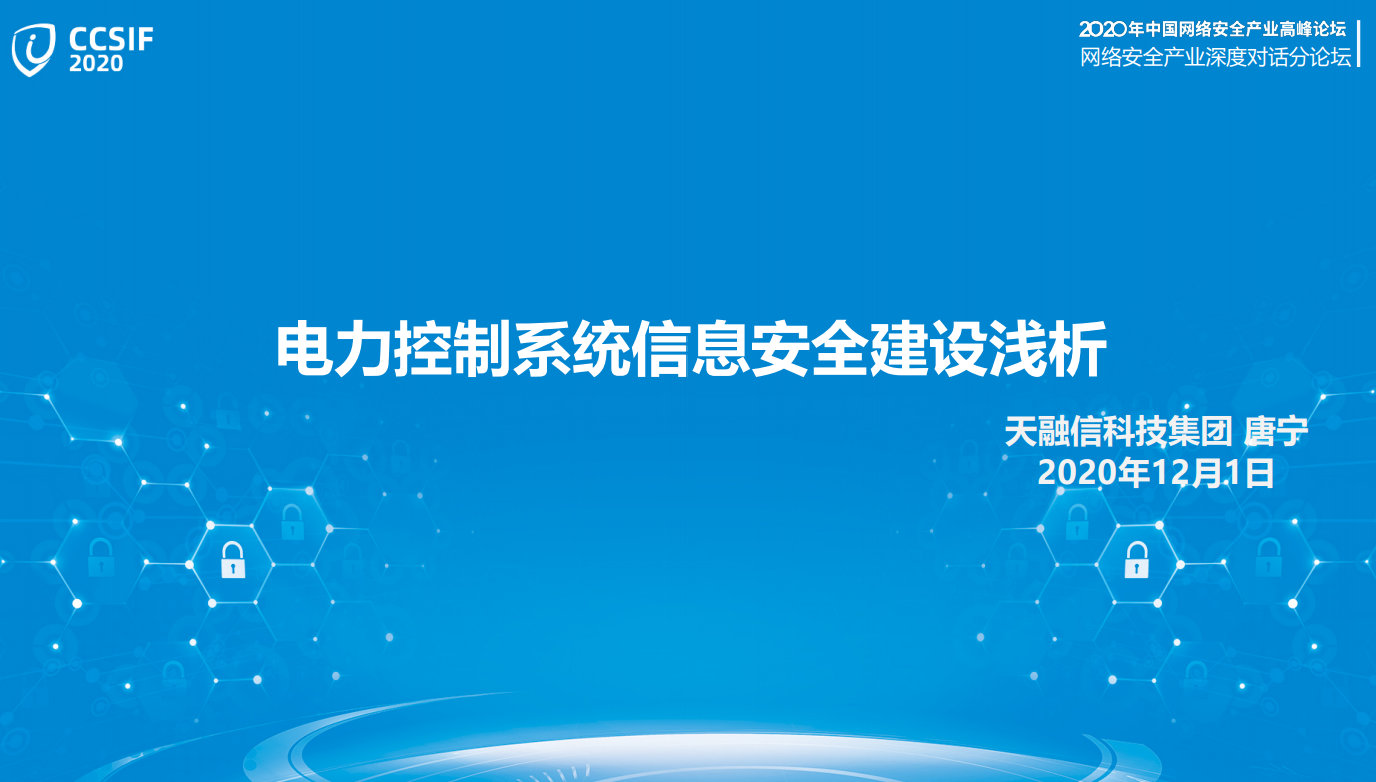 CCSIF
2020

2020年中国网络安全产业高峰论坛
网络安全产业深度对话分论坛

电力控制系统信息安全建设浅析

天融信科技集团 唐宁
2020年12月1日